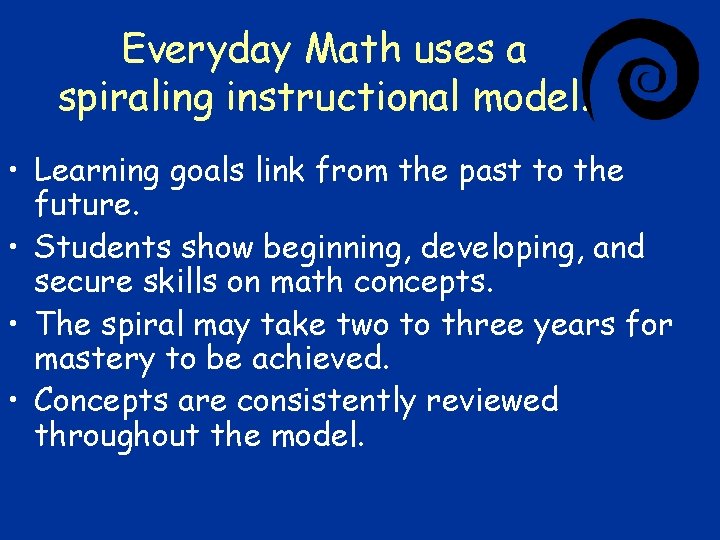 Everyday Math uses a spiraling instructional model.

• Learning goals link from the past to the future.
• Students show beginning, developing, and secure skills on math concepts.
• The spiral may take two to three years for mastery to be achieved.
• Concepts are consistently reviewed throughout the model.